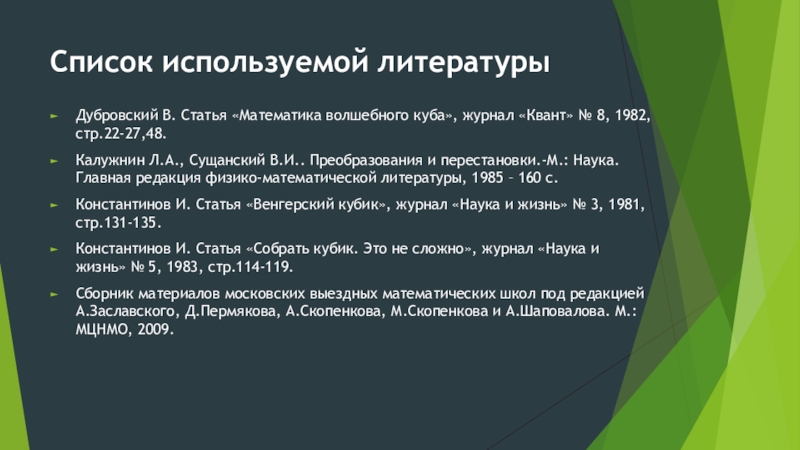 Список используемой литературы

Дубровский В. Статья «Математика волшебного куба», журнал «Квант» № 8, 1982, стр.22-27,48.

Калужнин Л.А., Сущанский В.И.. Преобразования и перестановки.-М.: Наука. Главная редакция физико-математической литературы, 1985 – 160 с.

Константинов И. Статья «Венгерский кубик», журнал «Наука и жизнь» № 3, 1981, стр.131-135.

Константинов И. Статья «Собрать кубик. Это не сложно», журнал «Наука и жизнь» № 5, 1983, стр.114-119.

Сборник материалов московских выездных математических школ под редакцией А.Заславского, Д.Пермякова, А.Скопенкова, М.Скопенкова и А.Шаповалова. М.: МЦНМО, 2009.